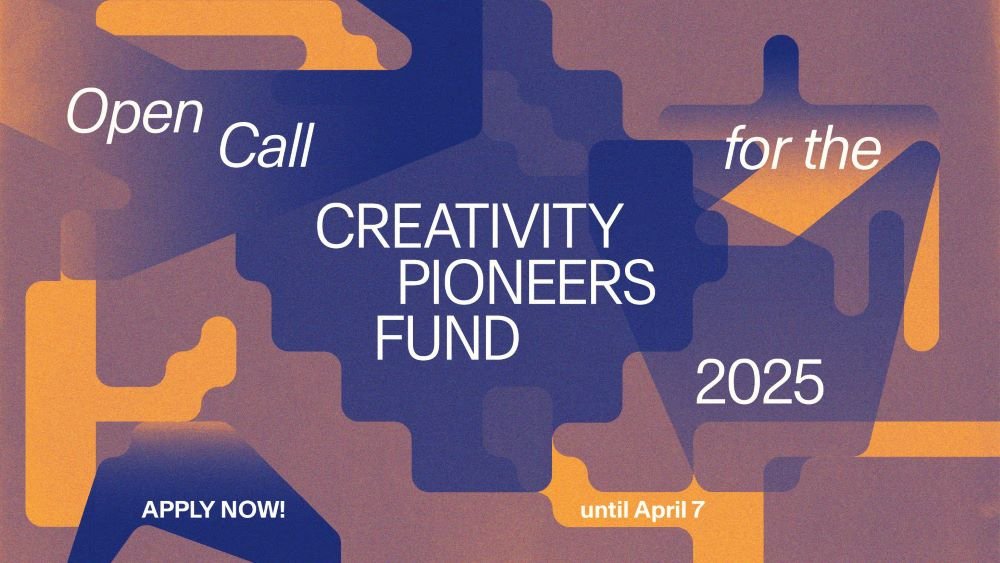 Open Call for the

CREATIVITY PIONEERS FUND

2025

APPLY NOW!

until April 7